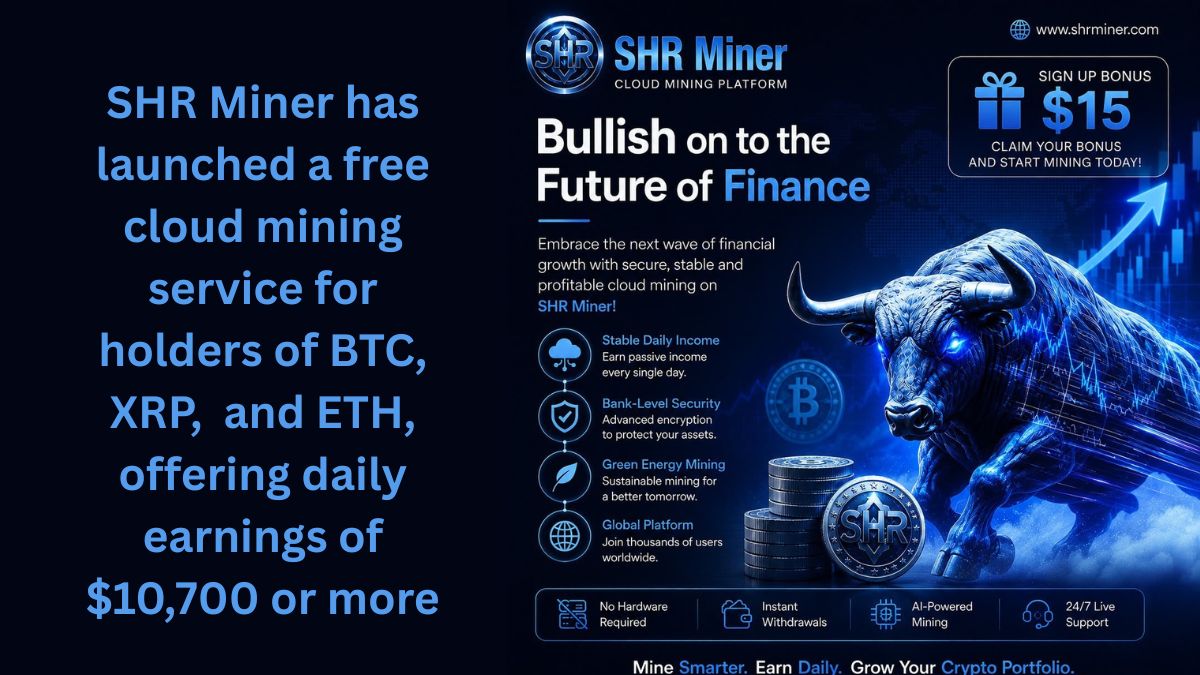 SHR Miner has launched a free cloud mining service for holders of BTC, XRP, and ETH, offering daily earnings of $10,700 or more

SHR

SHR Miner
CLOUD MINING PLATFORM

www.shrminer.com

SIGN UP BONUS
$15
CLAIM YOUR BONUS AND START MINING TODAY!

Bullish on to the Future of Finance

Embrace the next wave of financial growth with secure, stable and profitable cloud mining on SHR Miner!

Stable Daily Income
Earn passive income every single day.

Bank-Level Security
Advanced encryption to protect your assets.

Green Energy Mining
Sustainable mining for a better tomorrow.

Global Platform
Join thousands of users worldwide.

SHR

No Hardware Required

Instant Withdrawals

AI-Powered Mining

24/7 Live Support

Mine Smarter. Earn Daily. Grow Your Crypto Portfolio.